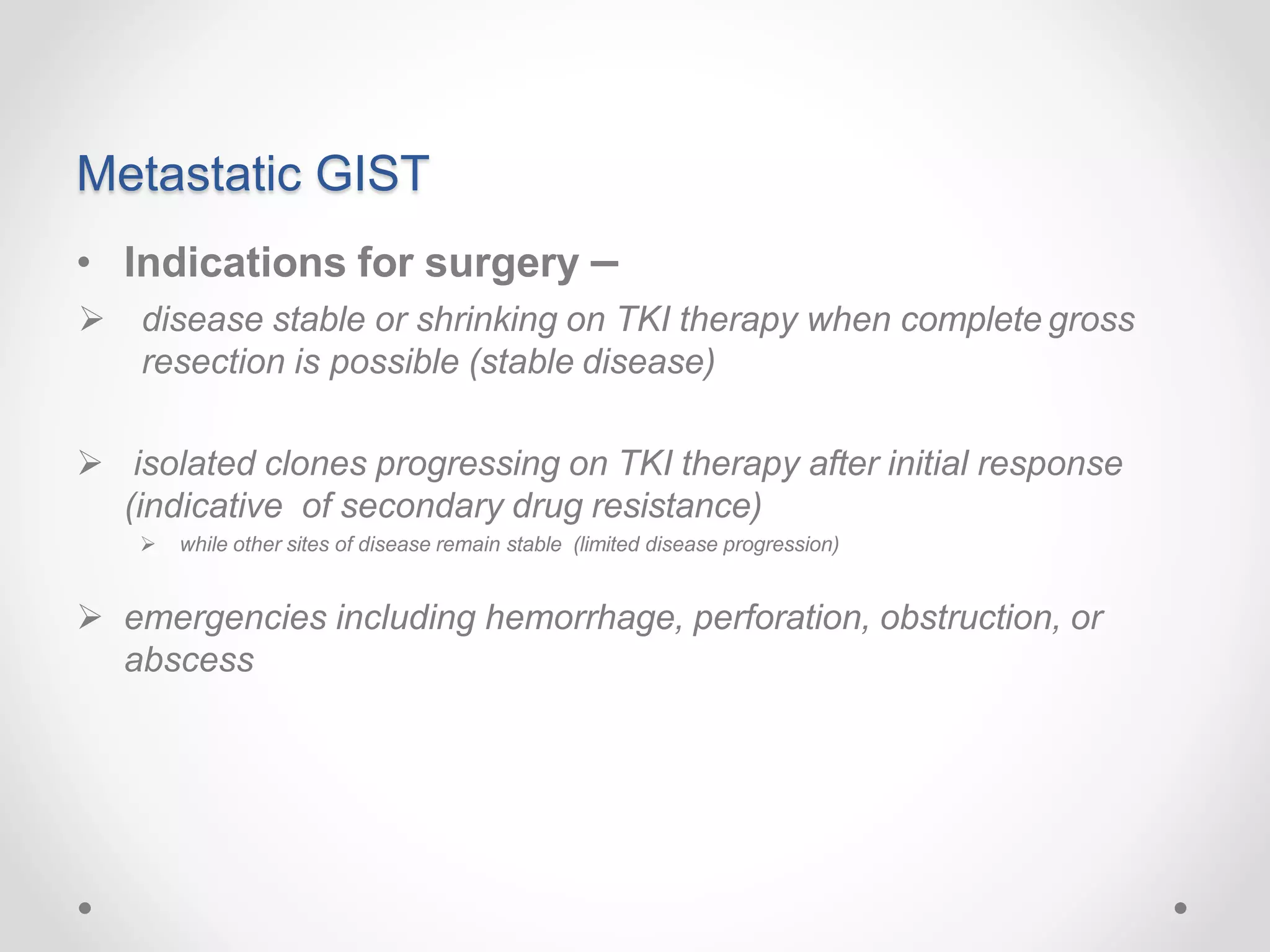 Metastatic GIST

• Indications for surgery –

➢ disease stable or shrinking on TKI therapy when complete gross resection is possible (stable disease)

➢ isolated clones progressing on TKI therapy after initial response (indicative of secondary drug resistance)

➢ while other sites of disease remain stable (limited disease progression)

➢ emergencies including hemorrhage, perforation, obstruction, or abscess